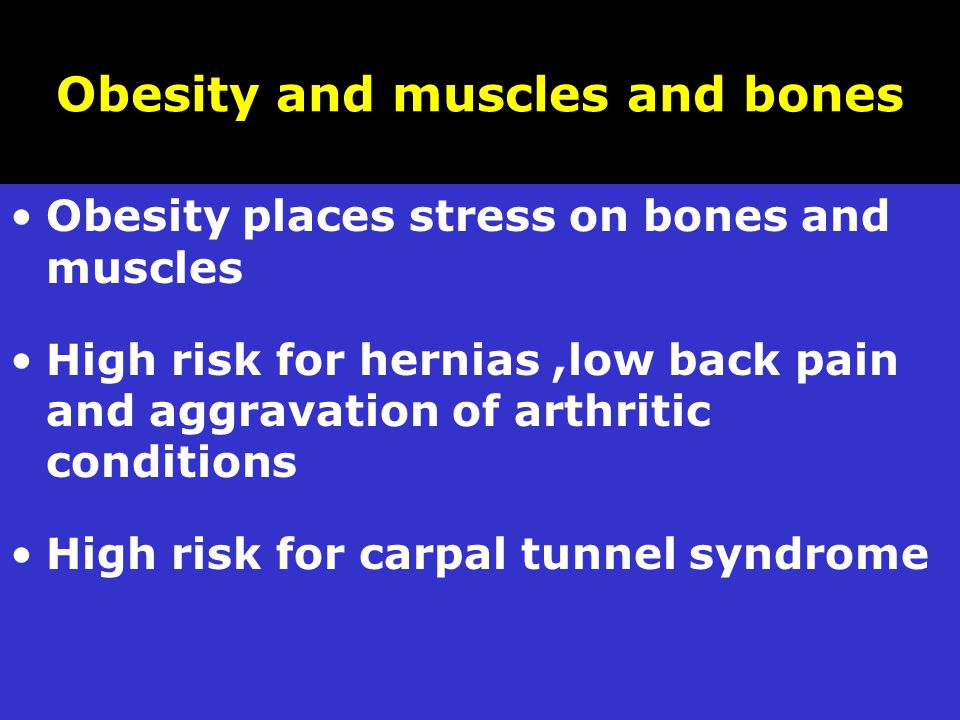 Obesity and muscles and bones

• Obesity places stress on bones and muscles

• High risk for hernias ,low back pain and aggravation of arthritic conditions

• High risk for carpal tunnel syndrome